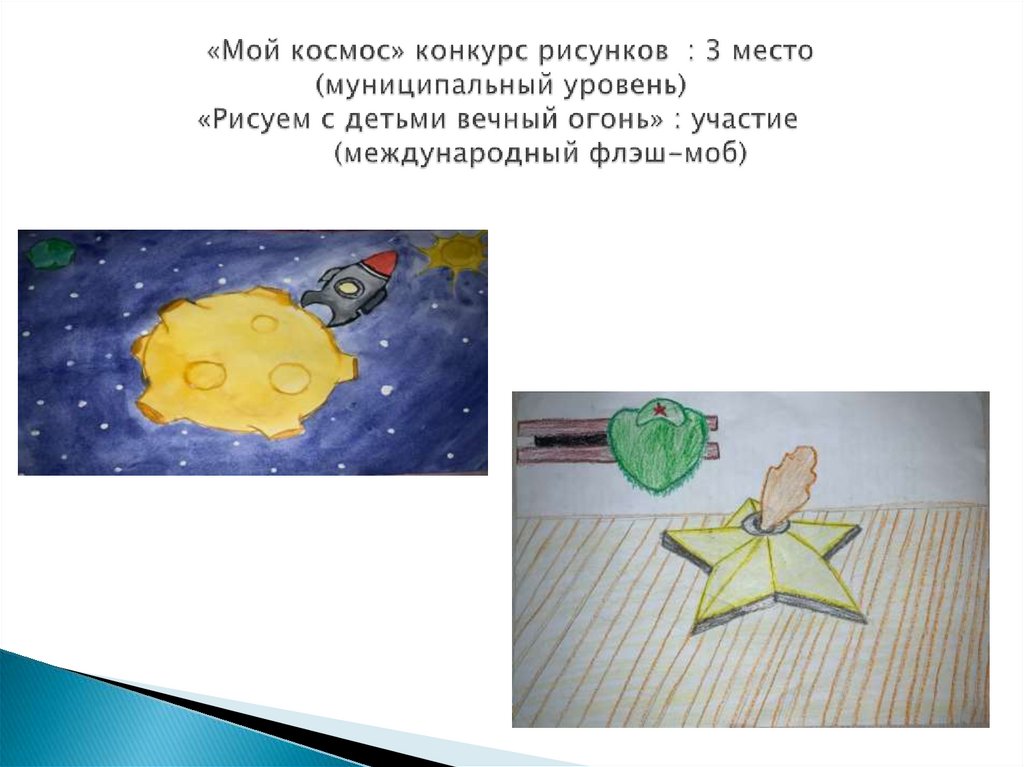 «Мой космос» конкурс рисунков : 3 место (муниципальный уровень)
«Рисуем с детьми вечный огонь» : участие (международный флэш-моб)